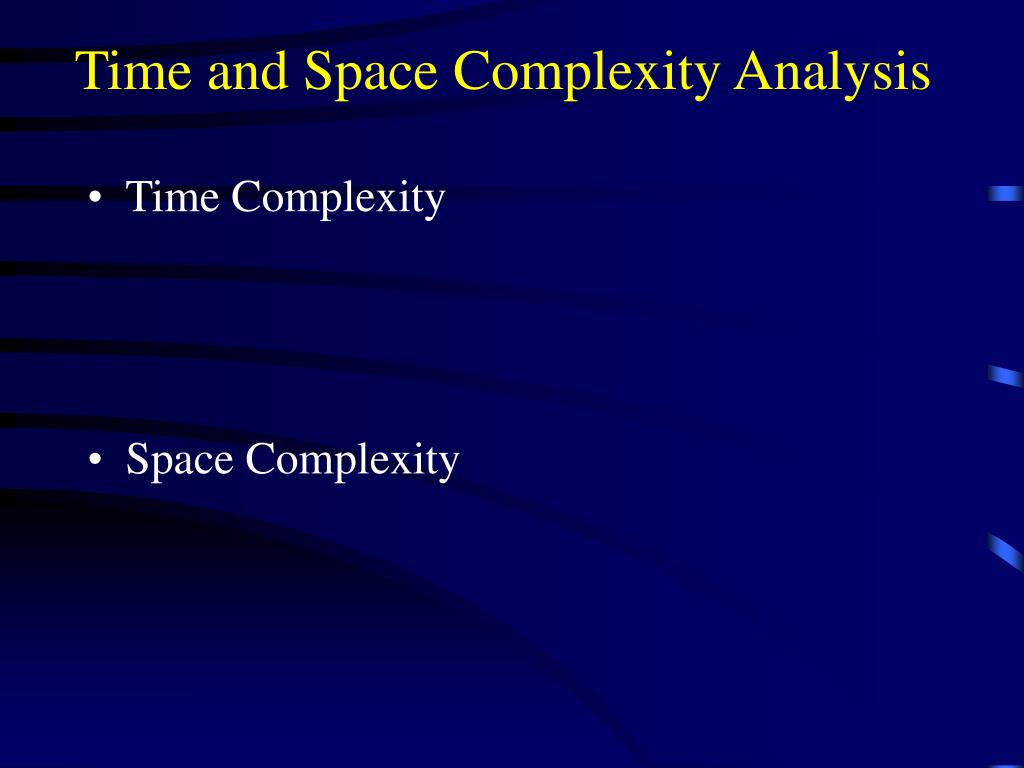 Time and Space Complexity Analysis

• Time Complexity

• Space Complexity